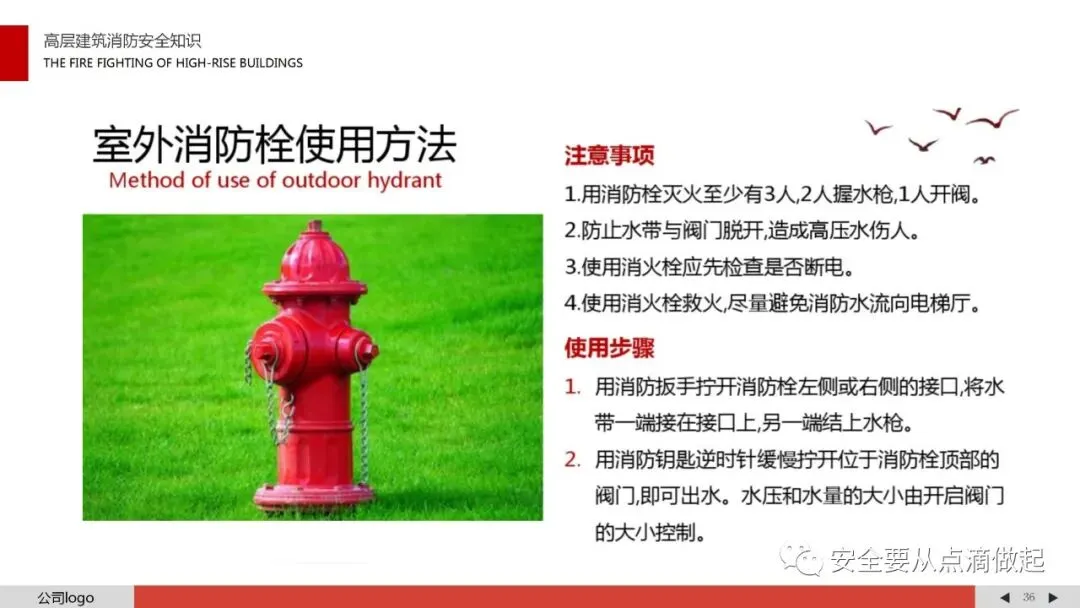 高层建筑消防安全知识
THE FIRE FIGHTING OF HIGH-RISE BUILDINGS

室外消防栓使用方法
Method of use of outdoor hydrant

注意事项
1.用消防栓灭火至少有3人,2人握水枪,1人开阀。
2.防止水带与阀门脱开,造成高压水伤人。
3.使用消火栓应先检查是否断电。
4.使用消火栓救火,尽量避免消防水流向电梯厅。

使用步骤
1. 用消防扳手拧开消防栓左侧或右侧的接口,将水带一端接在接口上,另一端结上水枪。
2. 用消防钥匙逆时针缓慢拧开位于消防栓顶部的阀门,即可出水。水压和水量的大小由开启阀门的大小控制。

安全要从点滴做起

公司logo
36